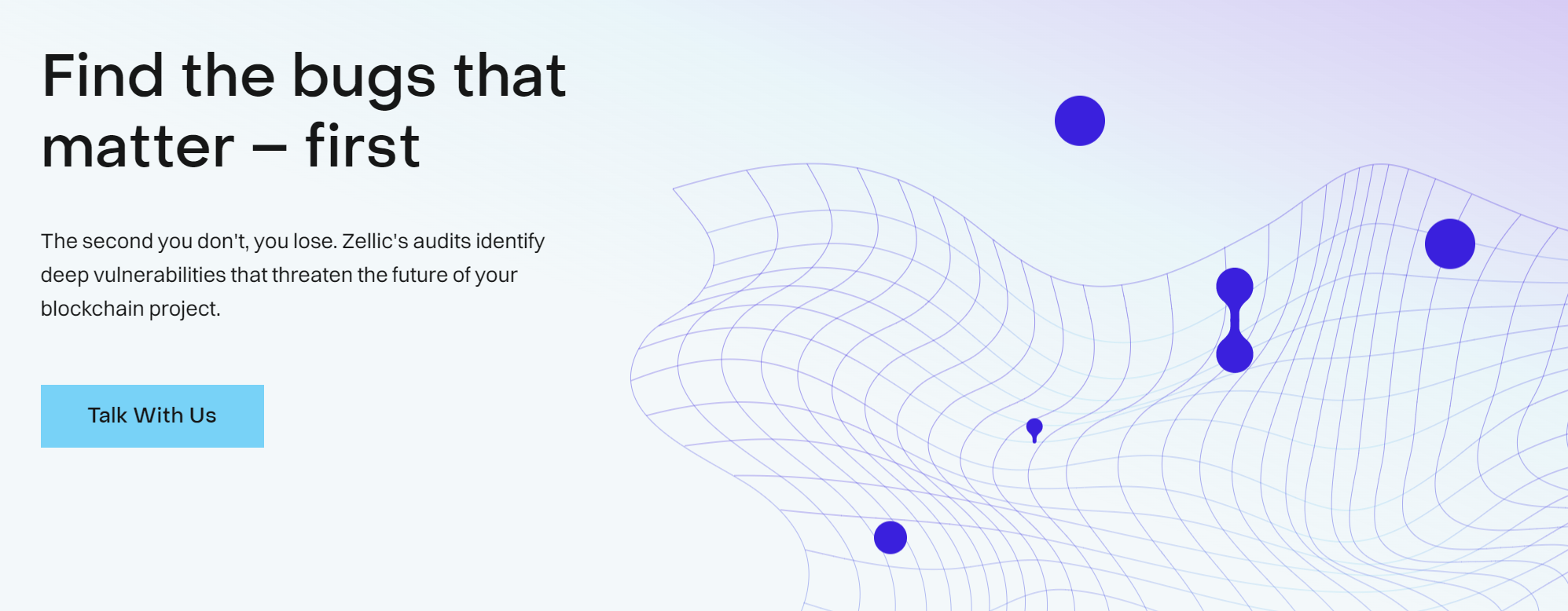 Find the bugs that matter – first

The second you don't, you lose. Zellic's audits identify deep vulnerabilities that threaten the future of your blockchain project.

Talk With Us